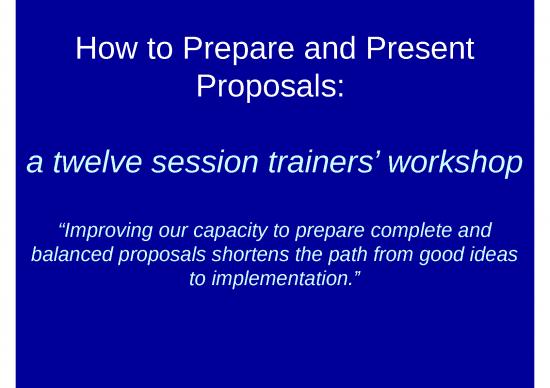 How to Prepare and Present Proposals:

a twelve session trainers' workshop

"Improving our capacity to prepare complete and balanced proposals shortens the path from good ideas to implementation."